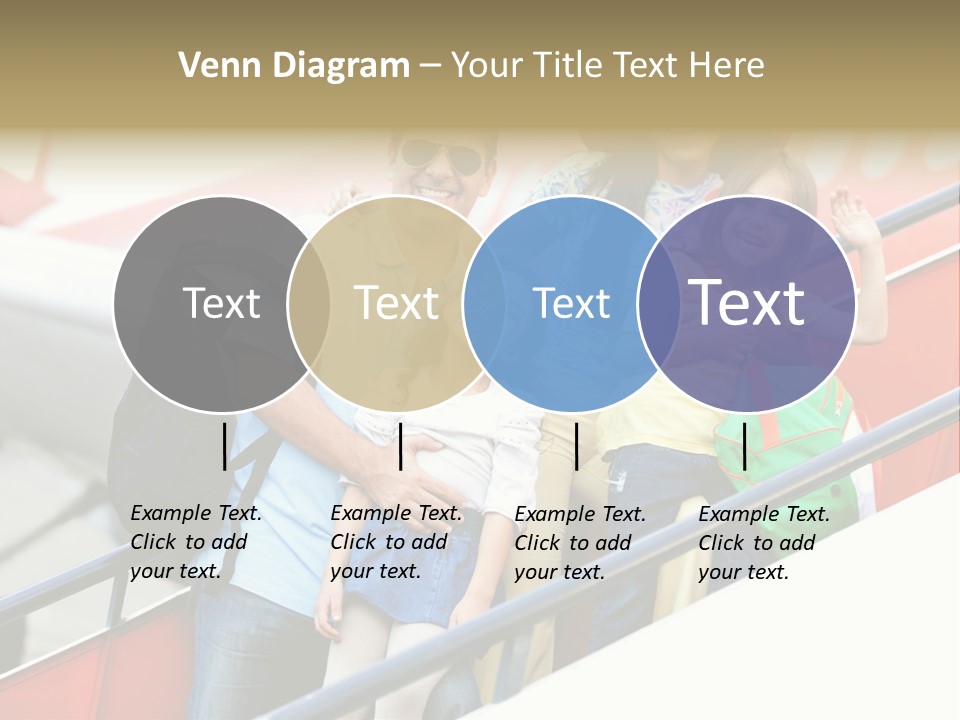 Venn Diagram – Your Title Text Here

Text

Text

Text

Text

Example Text. Click to add your text.

Example Text. Click to add your text.

Example Text. Click to add your text.

Example Text. Click to add your text.